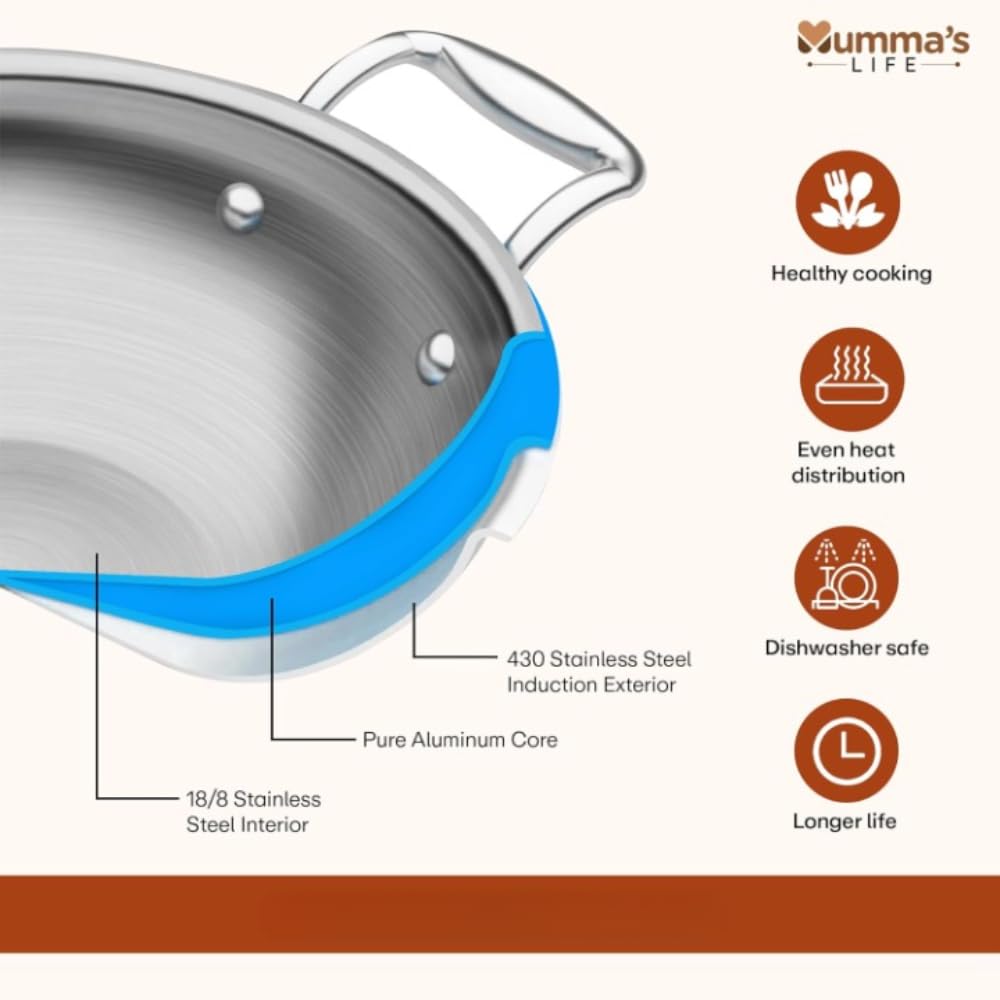 Mumma's
LIFE

Healthy cooking

Even heat distribution

Dishwasher safe

Longer life

430 Stainless Steel Induction Exterior

Pure Aluminum Core

18/8 Stainless Steel Interior